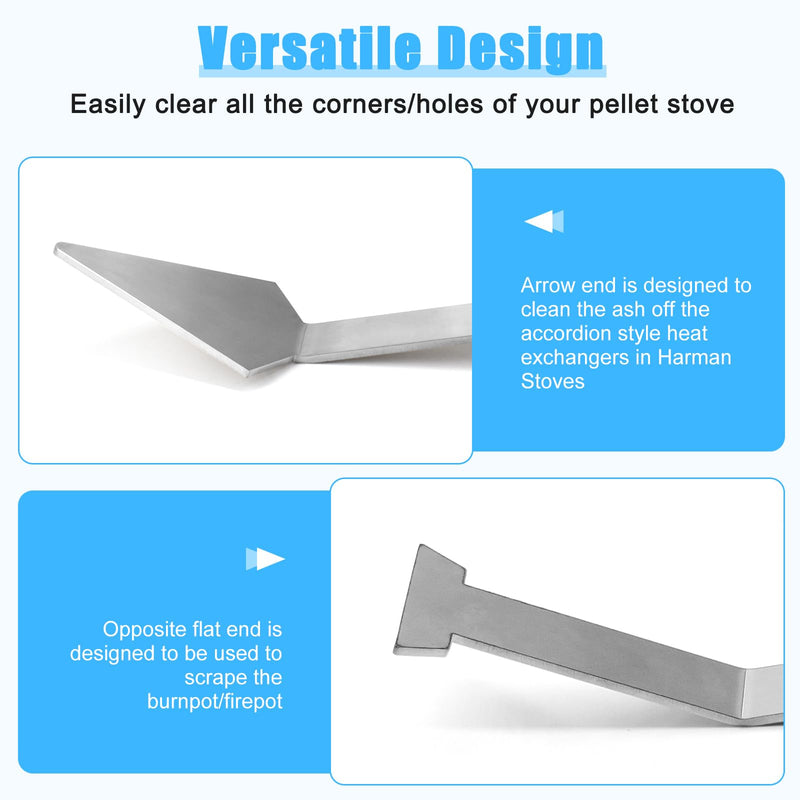 Versatile Design

Easily clear all the corners/holes of your pellet stove

Arrow end is designed to clean the ash off the accordion style heat exchangers in Harman Stoves

Opposite flat end is designed to be used to scrape the burnpot/firepot